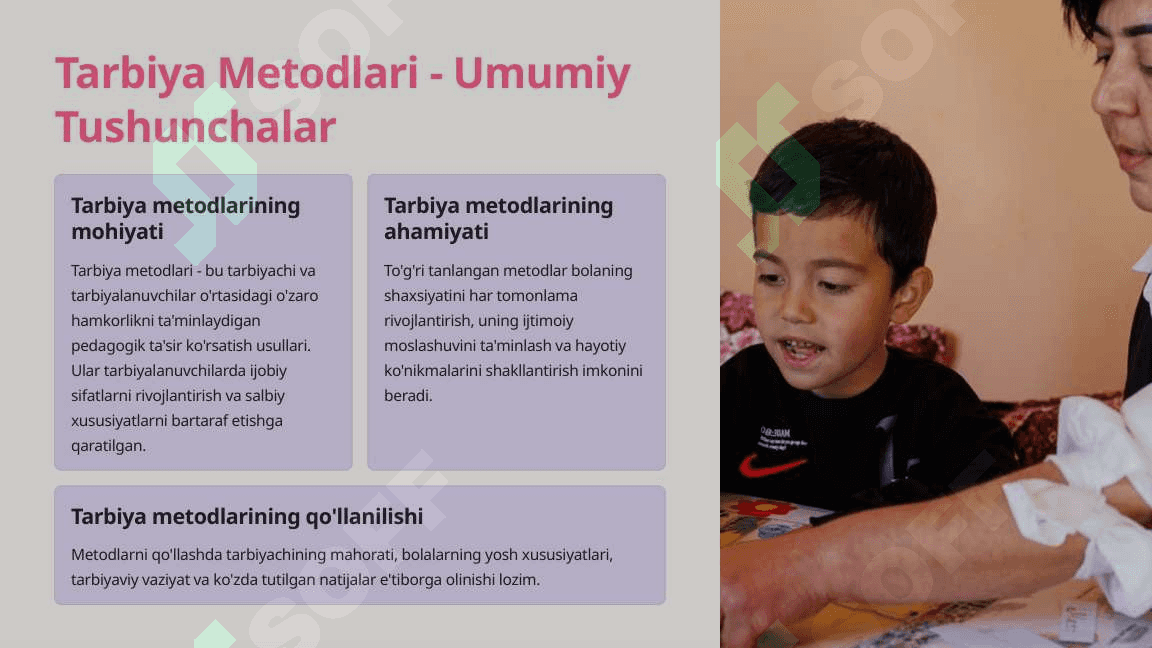 Tarbiya Metodlari - Umumiy Tushunchalar

Tarbiya metodlarining mohiyati

Tarbiya metodlari - bu tarbiyachi va tarbiyalanuvchilar o'rtasidagi o'zaro hamkorlikni ta'minlaydigan pedagogik ta'sir ko'rsatish usullari. Ular tarbiyalanuvchilarda ijobiy sifatlarni rivojlantirish va salbiy xususiyatlarni bartaraf etishga qaratilgan.

Tarbiya metodlarining ahamiyati

To'g'ri tanlangan metodlar bolaning shaxsiyatini har tomonlama rivojlantirish, uning ijtimoiy moslashuvini ta'minlash va hayotiy ko'nikmalarini shakllantirish imkonini beradi.

Tarbiya metodlarining qo'llanilishi

Metodlarni qo'llashda tarbiyachining mahorati, bolalarning yosh xususiyatlari, tarbiyaviy vaziyat va ko'zda tutilgan natijalar e'tiborga olinishi lozim.

SOFF SOFF SOFF SOFF